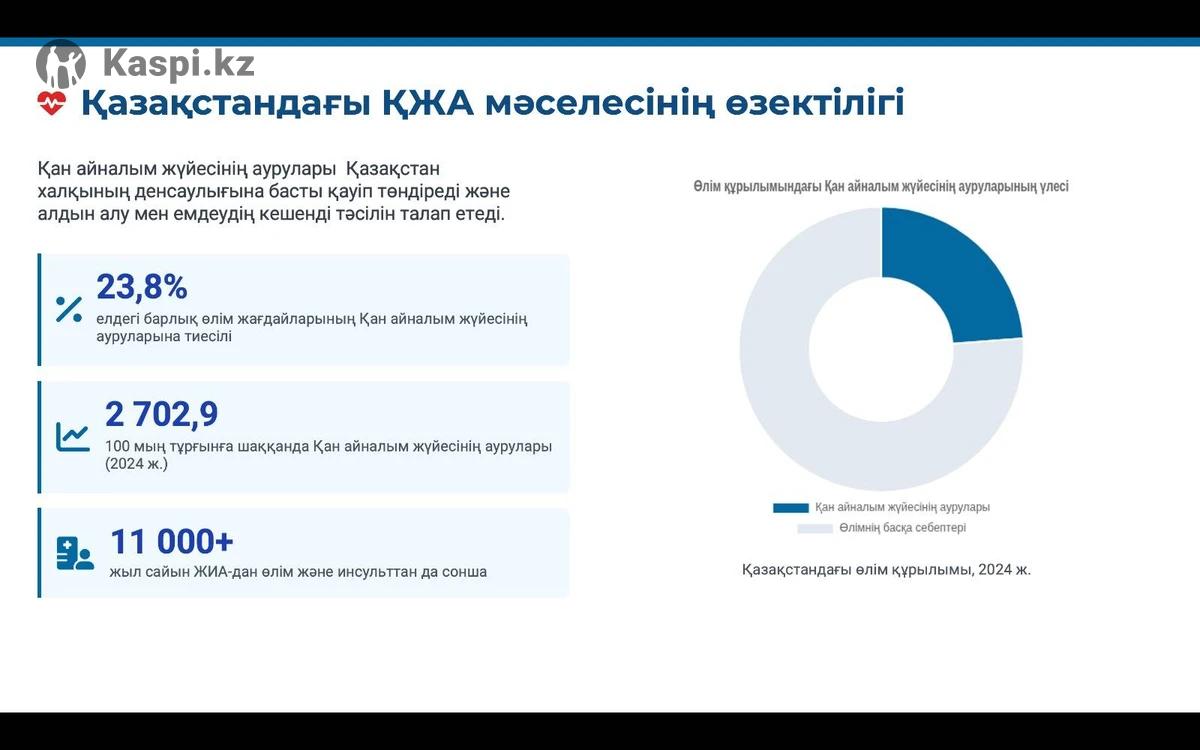 Kaspi.kz

Қазақстандағы ҚЖА мәселесінің өзектілігі

Қан айналым жүйесінің аурулары Қазақстан халқының денсаулығына басты қауіп төндіреді және алдын алу мен емдеудің кешенді тәсілін талап етеді.

23,8%
елдегі барлық өлім жағдайларының Қан айналым жүйесінің ауруларына тиесілі

2 702,9
100 мың тұрғынға шаққанда Қан айналым жүйесінің аурулары (2024 ж.)

11 000+
жыл сайын ЖИА-дан өлім және инсульттан да сонша

Өлім құрылымындағы Қан айналым жүйесінің ауруларының үлесі

Қан айналым жүйесінің аурулары
Өлімнің басқа себептері

Қазақстандағы өлім құрылымы, 2024 ж.